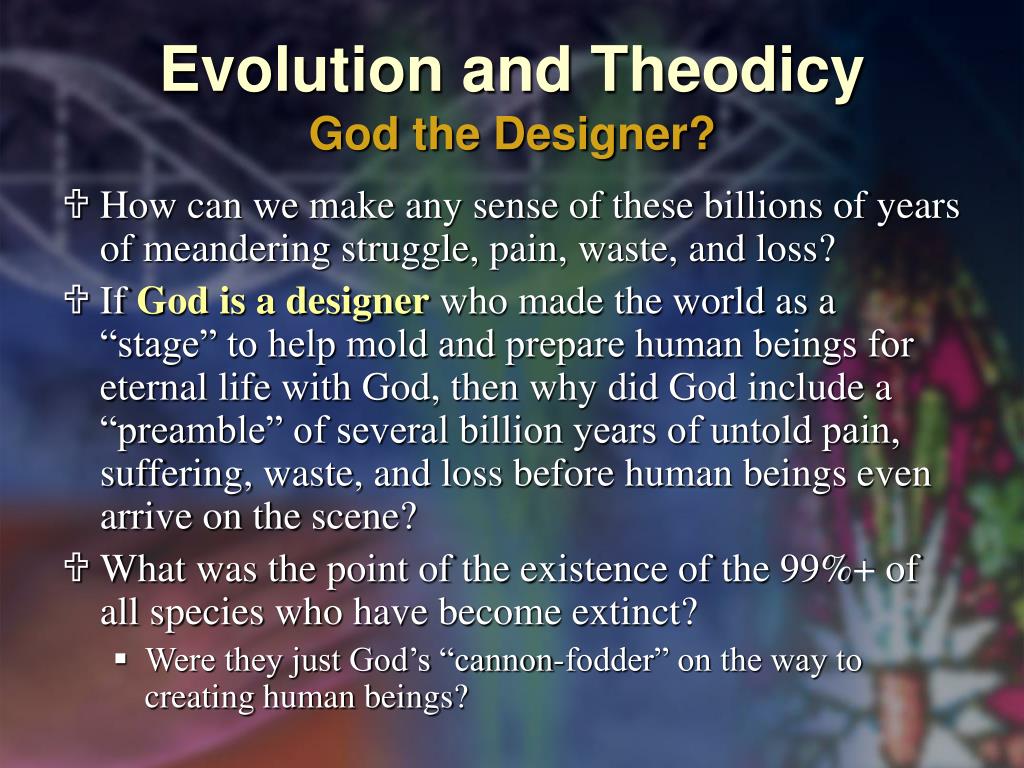 Evolution and Theodicy
God the Designer?

✞ How can we make any sense of these billions of years of meandering struggle, pain, waste, and loss?

✞ If God is a designer who made the world as a “stage” to help mold and prepare human beings for eternal life with God, then why did God include a “preamble” of several billion years of untold pain, suffering, waste, and loss before human beings even arrive on the scene?

✞ What was the point of the existence of the 99%+ of all species who have become extinct?

▪ Were they just God’s “cannon-fodder” on the way to creating human beings?